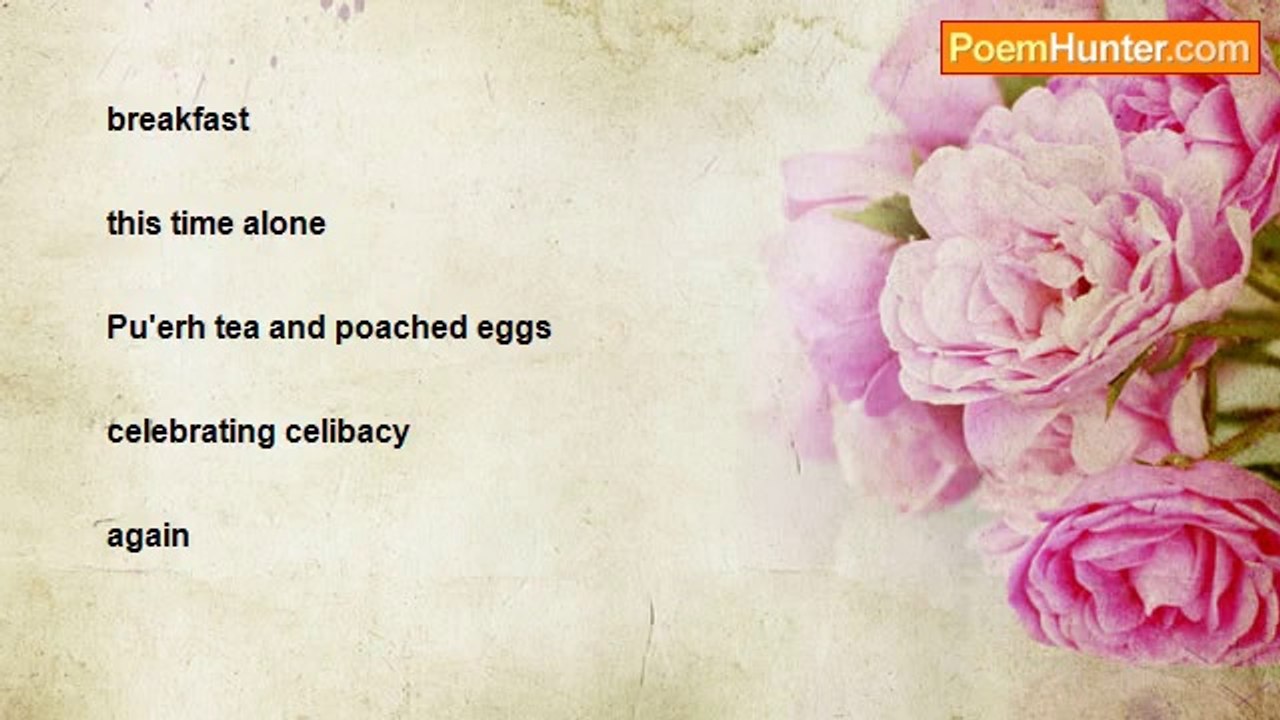 PoemHunter.com

breakfast

this time alone

Pu'erh tea and poached eggs

celebrating celibacy

again